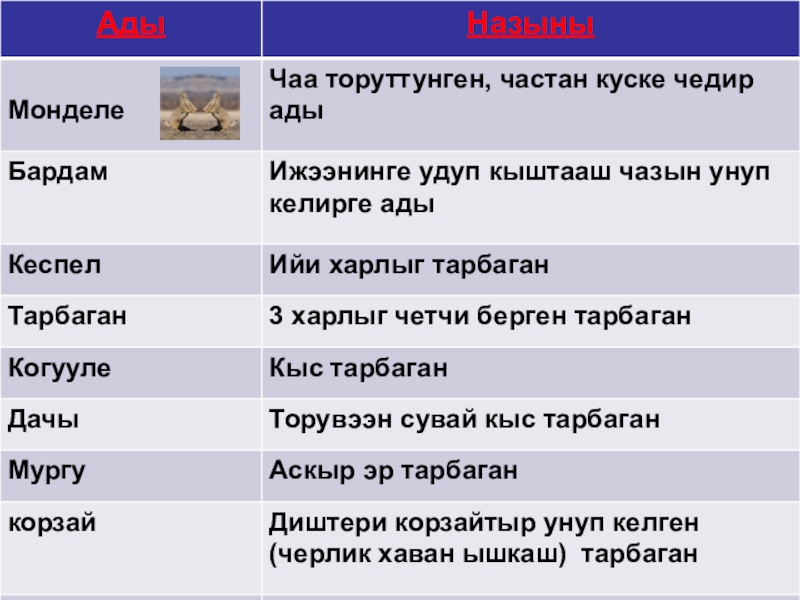 | Ады | Назыны |
|---|---|
| Монделе | Чаа торуттунген, частан куске чедир ады |
| Бардам | Ижээнинге удуп кыштааш чазын унуп келирге ады |
| Кеспел | Ийи харлыг тарбаган |
| Тарбаган | 3 харлыг четчи берген тарбаган |
| Когууле | Кыс тарбаган |
| Дачы | Торувээн сувай кыс тарбаган |
| Мургу | Аскыр эр тарбаган |
| корзай | Диштери корзайтыр унуп келген (черлик хаван ышкаш) тарбаган |